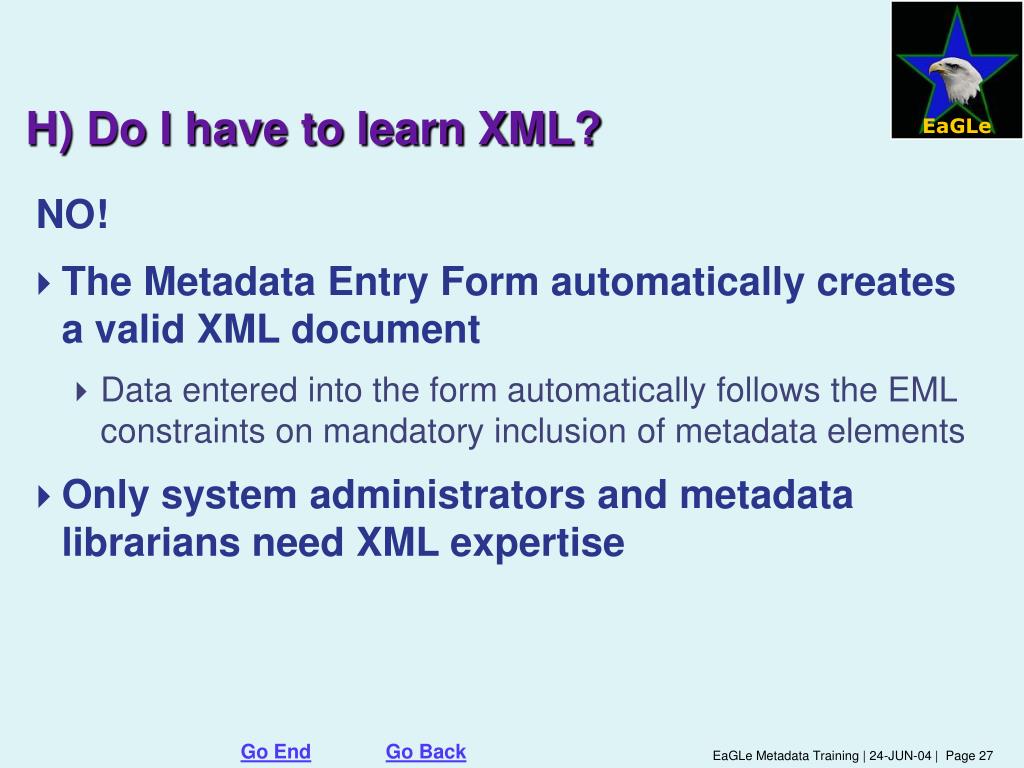 EaGLe

H) Do I have to learn XML?

NO!

The Metadata Entry Form automatically creates a valid XML document

Data entered into the form automatically follows the EML constraints on mandatory inclusion of metadata elements

Only system administrators and metadata librarians need XML expertise

Go End

Go Back

EaGLe Metadata Training | 24-JUN-04 | Page 27